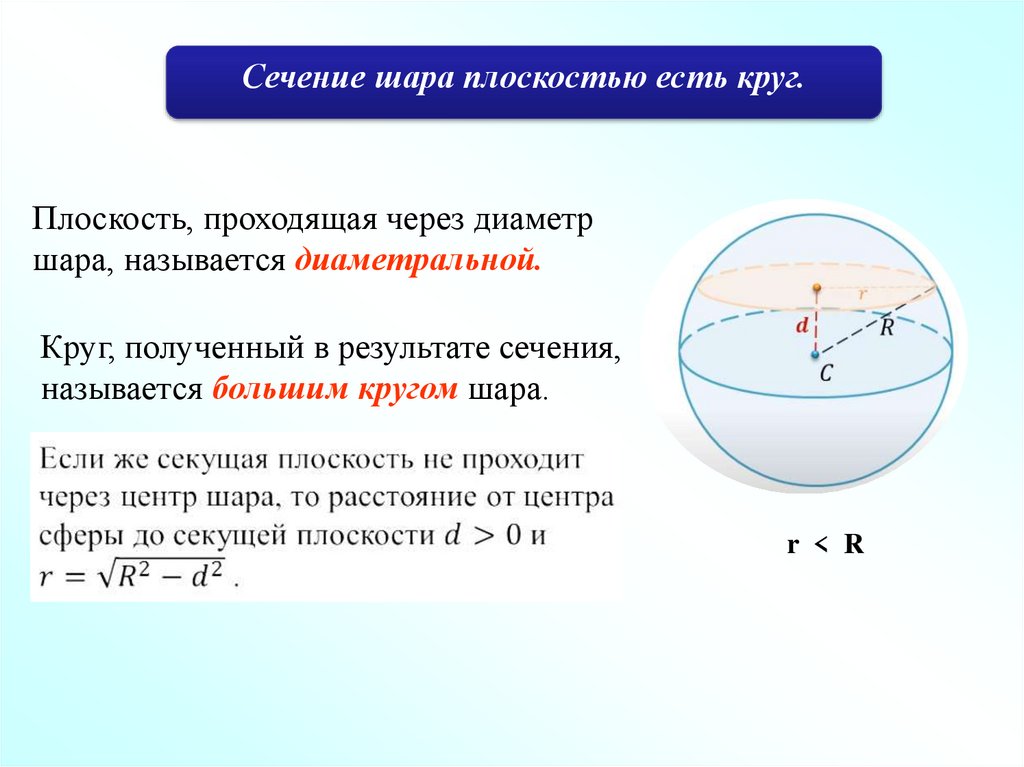 Сечение шара плоскостью есть круг.

Плоскость, проходящая через диаметр шара, называется диаметральной.

Круг, полученный в результате сечения, называется большим кругом шара.

Если же секущая плоскость не проходит через центр шара, то расстояние от центра сферы до секущей плоскости $d > 0$ и $r = \sqrt{R^2 - d^2}$ .

r

d

R

C

r < R